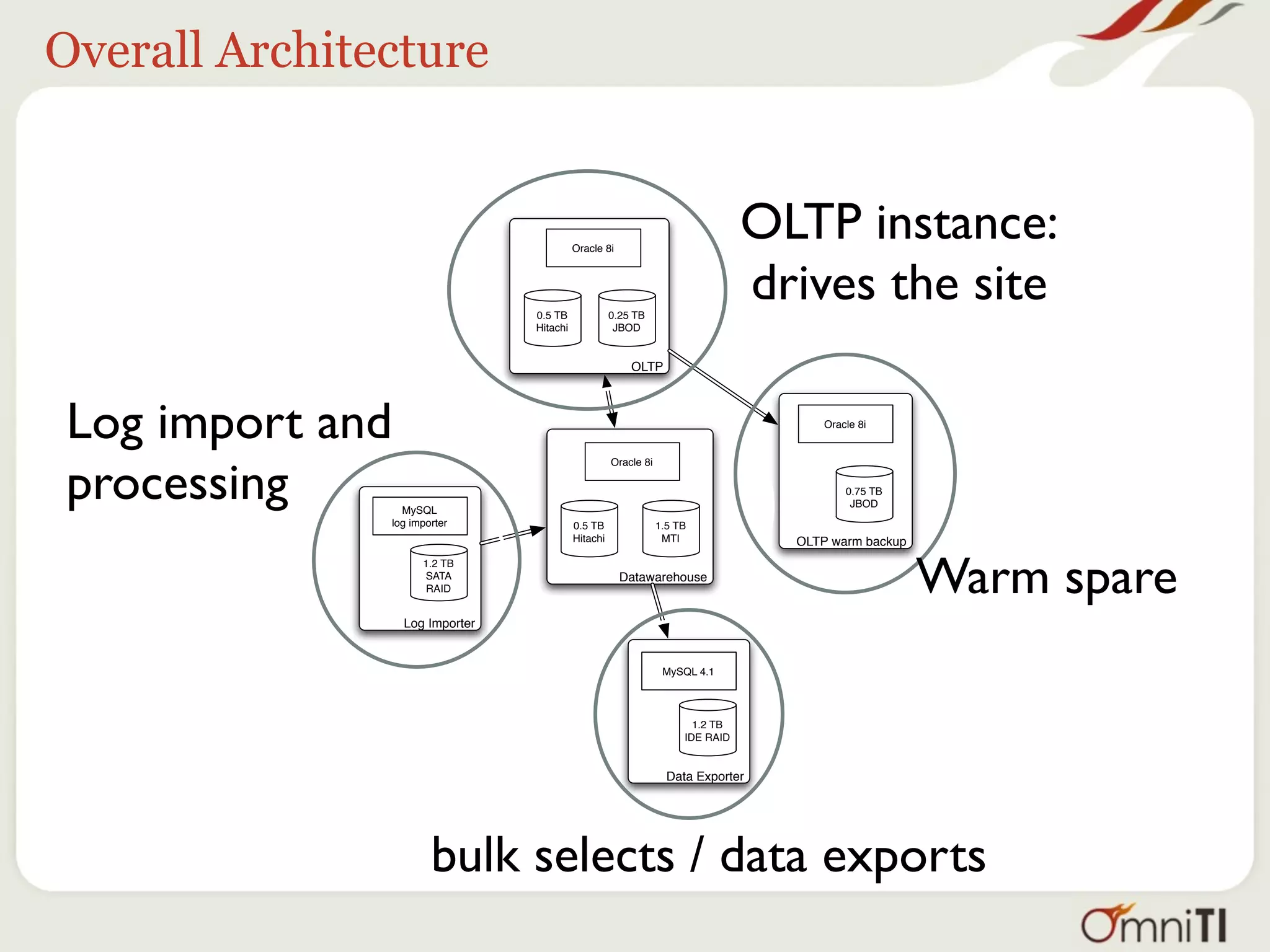 Overall Architecture

OLTP instance: drives the site

Oracle 8i

0.5 TB Hitachi

0.25 TB JBOD

OLTP

Log import and processing

MySQL log importer

1.2 TB SATA RAID

Log Importer

Oracle 8i

0.5 TB Hitachi

1.5 TB MTI

Datawarehouse

Oracle 8i

0.75 TB JBOD

OLTP warm backup

Warm spare

MySQL 4.1

1.2 TB IDE RAID

Data Exporter

bulk selects / data exports

OmniTI